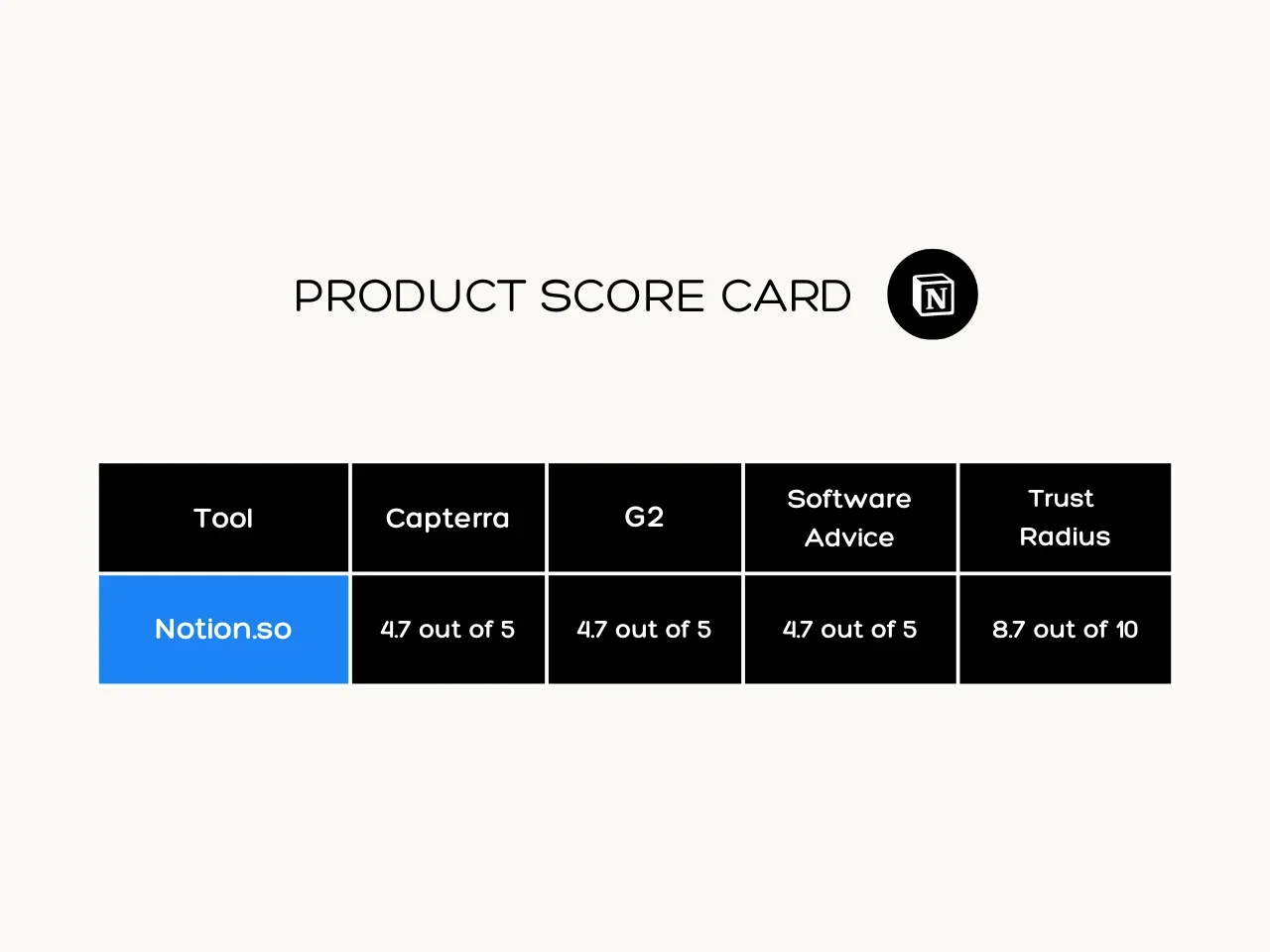 PRODUCT SCORE CARD

N

| Tool | Capterra | G2 | Software Advice | Trust Radius |
|---|---|---|---|---|
| Notion.so | 4.7 out of 5 | 4.7 out of 5 | 4.7 out of 5 | 8.7 out of 10 |